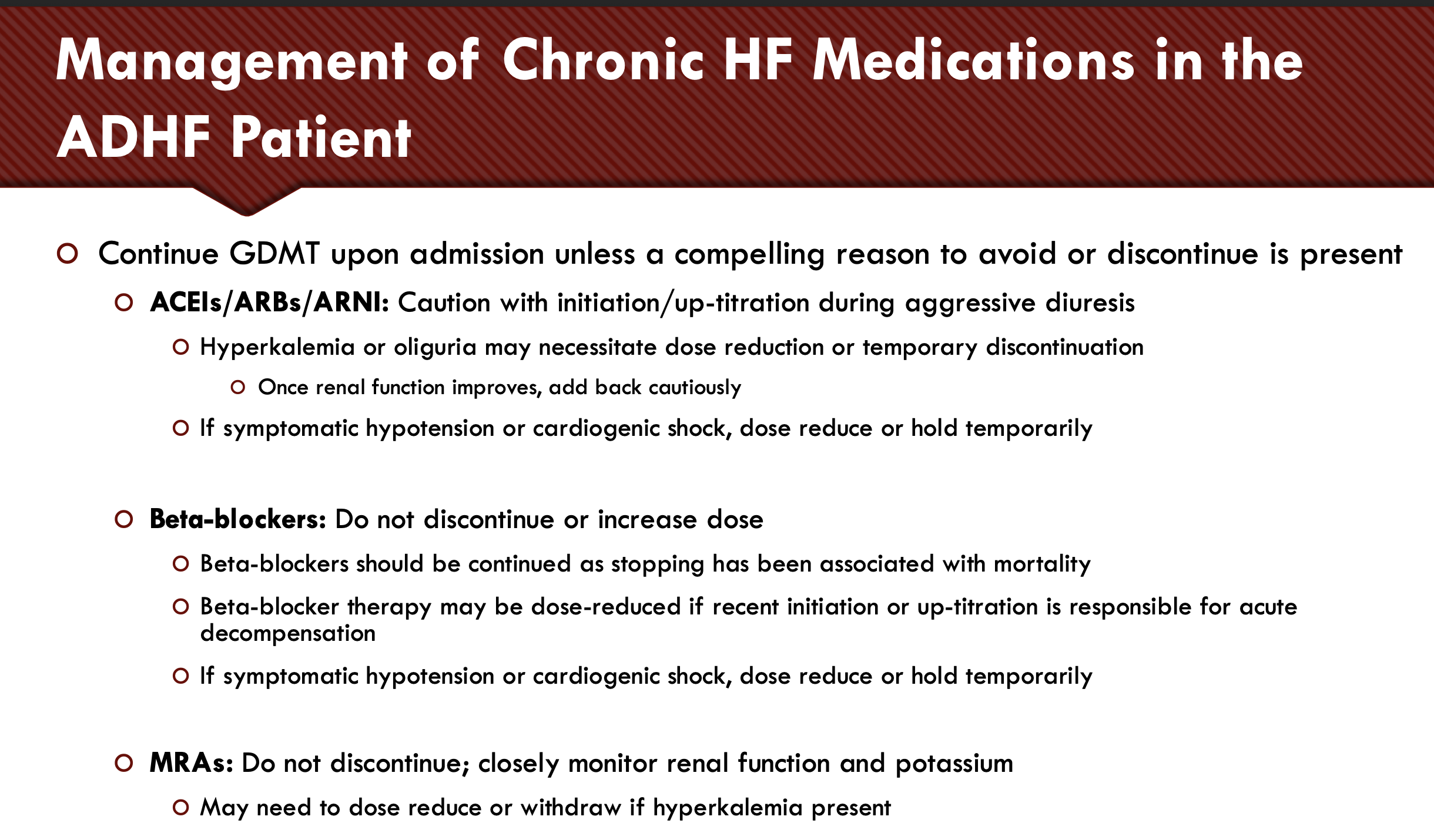 Management of Chronic HF Medications in the ADHF Patient

Continue GDMT upon admission unless a compelling reason to avoid or discontinue is present

ACEIs/ARBs/ARNI: Caution with initiation/up-titration during aggressive diuresis

Hyperkalemia or oliguria may necessitate dose reduction or temporary discontinuation

Once renal function improves, add back cautiously

If symptomatic hypotension or cardiogenic shock, dose reduce or hold temporarily

Beta-blockers: Do not discontinue or increase dose

Beta-blockers should be continued as stopping has been associated with mortality

Beta-blocker therapy may be dose-reduced if recent initiation or up-titration is responsible for acute decompensation

If symptomatic hypotension or cardiogenic shock, dose reduce or hold temporarily

MRAs: Do not discontinue; closely monitor renal function and potassium

May need to dose reduce or withdraw if hyperkalemia present